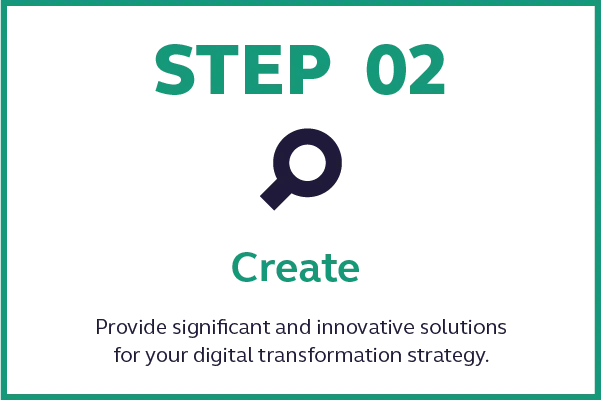 STEP 02

Create

Provide significant and innovative solutions for your digital transformation strategy.